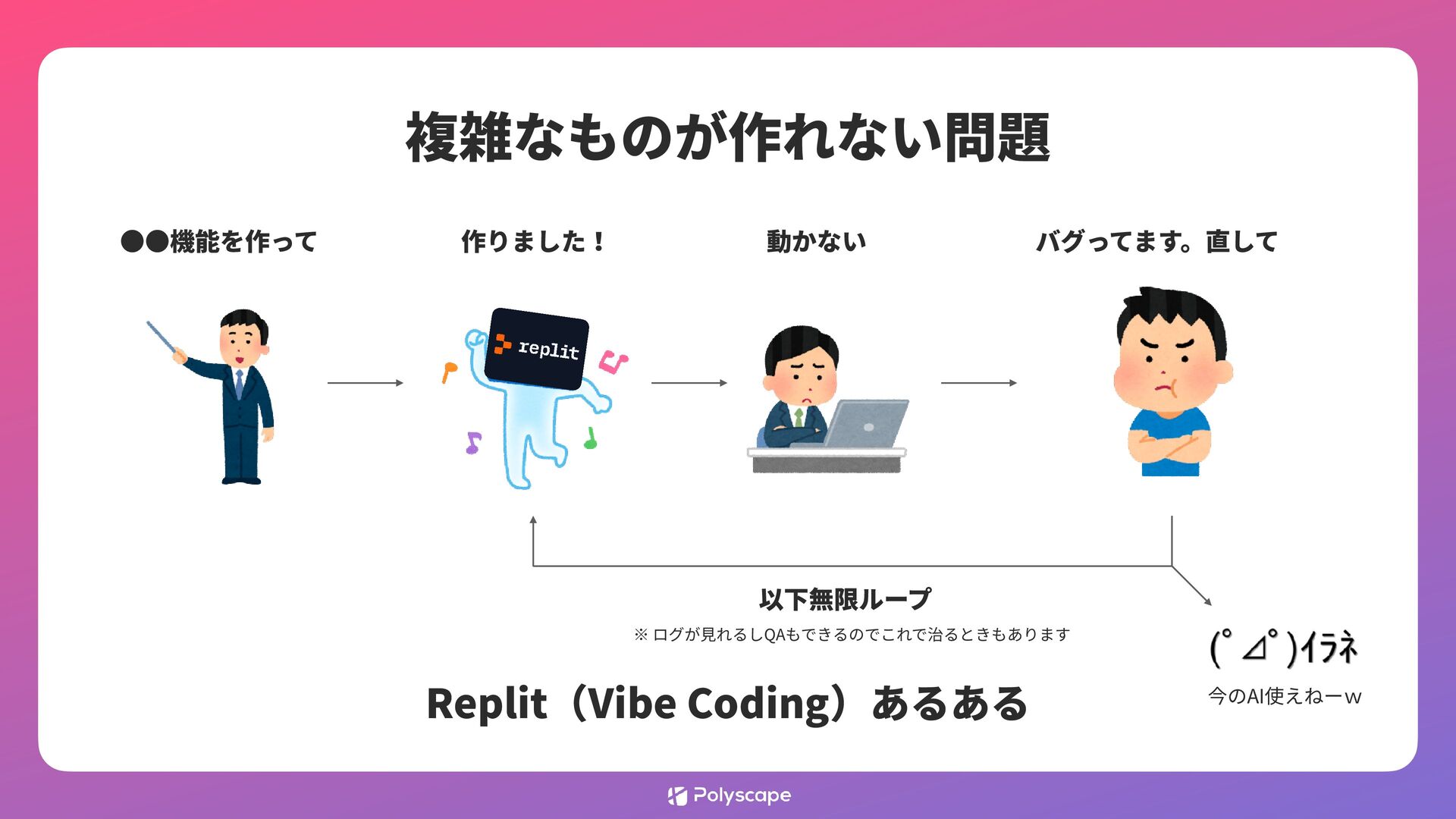 複雑なものが作れない問題

●●機能を作って

作りました！

動かない

バグってます。直して

replit

以下無限ループ

※ ログが見れるしQAもできるのでこれで治るときもあります

(ﾟ⊿ﾟ)ｲﾗﾈ

今のAI使えねーw

Replit（Vibe Coding）あるある

Polyscape